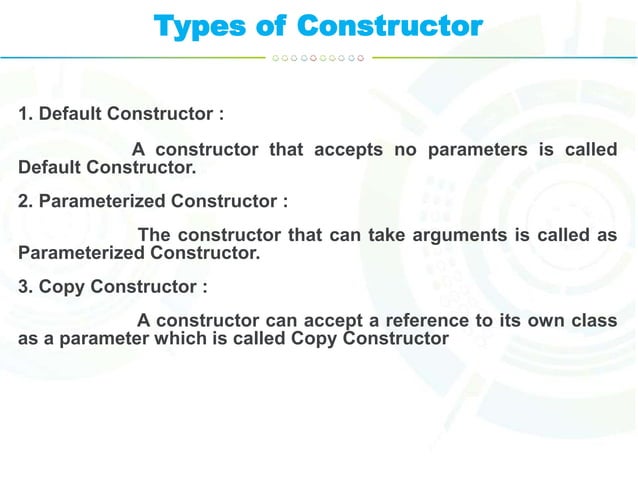 Types of Constructor

1. Default Constructor :

A constructor that accepts no parameters is called Default Constructor.

2. Parameterized Constructor :

The constructor that can take arguments is called as Parameterized Constructor.

3. Copy Constructor :

A constructor can accept a reference to its own class as a parameter which is called Copy Constructor